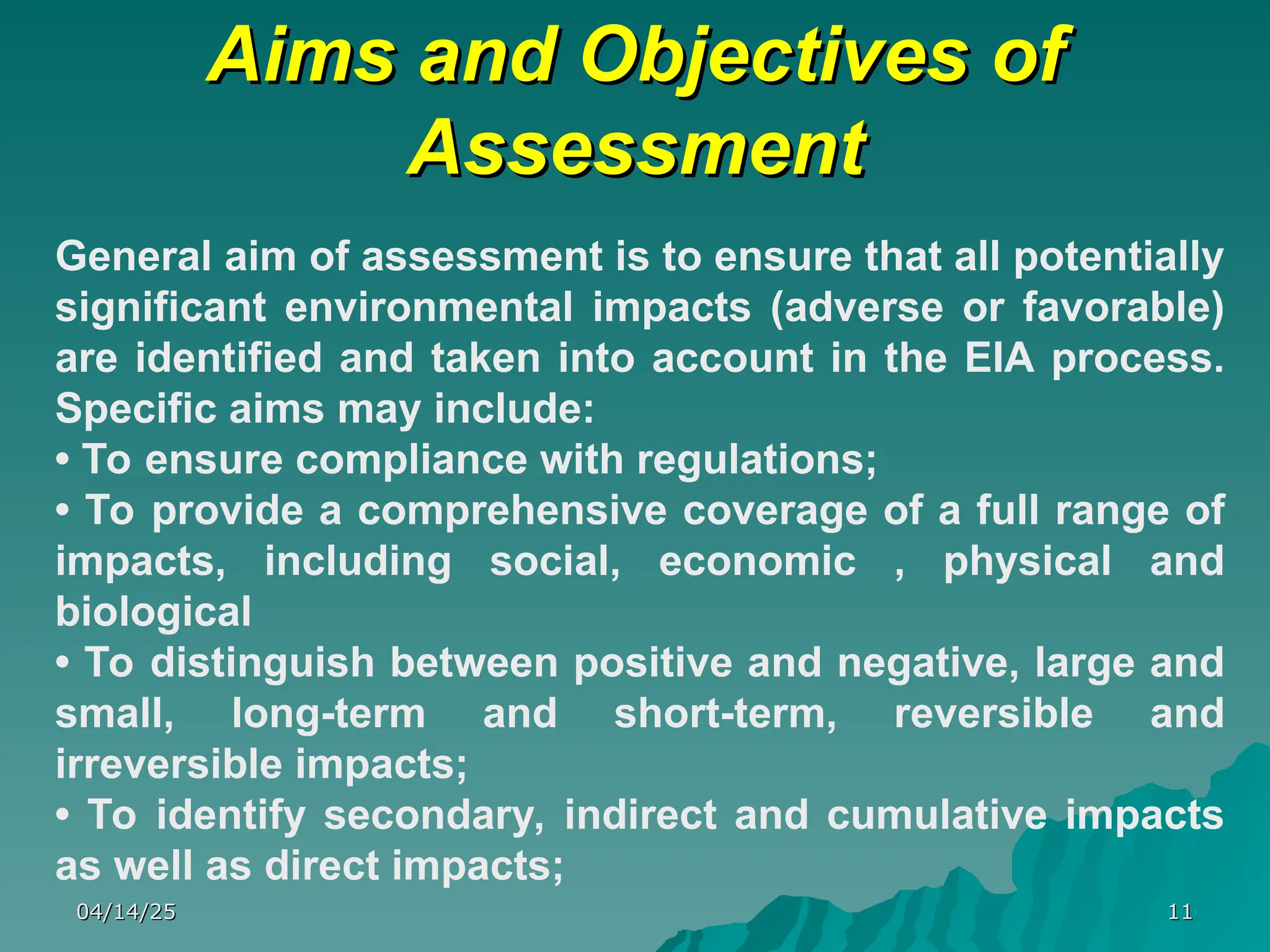 Aims and Objectives of Assessment

General aim of assessment is to ensure that all potentially significant environmental impacts (adverse or favorable) are identified and taken into account in the EIA process. Specific aims may include:
• To ensure compliance with regulations;
• To provide a comprehensive coverage of a full range of impacts, including social, economic , physical and biological
• To distinguish between positive and negative, large and small, long-term and short-term, reversible and irreversible impacts;
• To identify secondary, indirect and cumulative impacts as well as direct impacts;

04/14/25

11